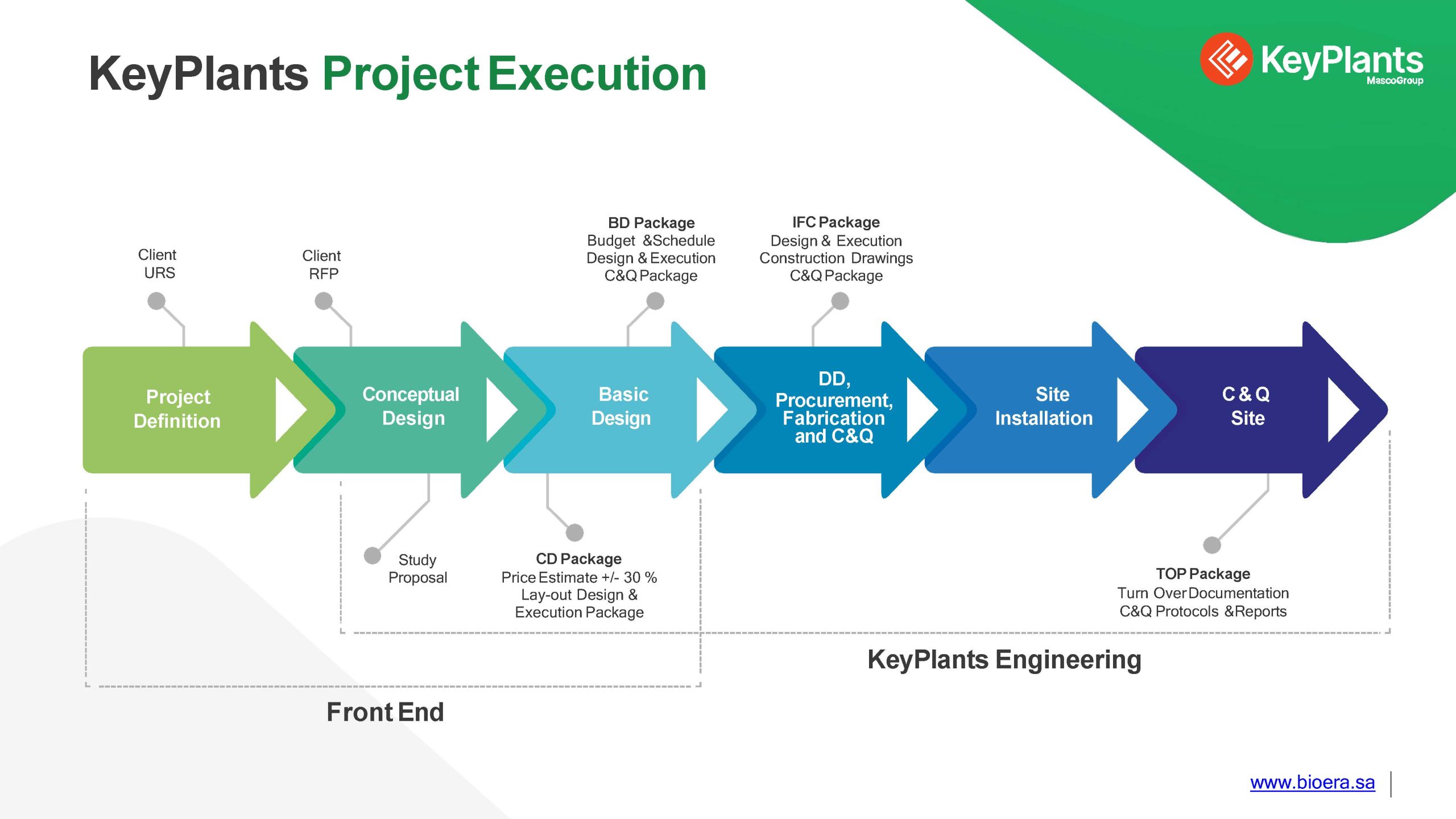 KeyPlants Project Execution

KeyPlants
MascoGroup

Client
URS

Client
RFP

BD Package
Budget &Schedule
Design & Execution
C&Q Package

IFC Package
Design & Execution
Construction Drawings
C&Q Package

Project Definition

Conceptual Design

Basic Design

DD, Procurement, Fabrication and C&Q

Site Installation

C & Q Site

Study
Proposal

CD Package
Price Estimate +/- 30 %
Lay-out Design &
Execution Package

TOP Package
Turn Over Documentation
C&Q Protocols &Reports

KeyPlants Engineering

Front End

www.bioera.sa